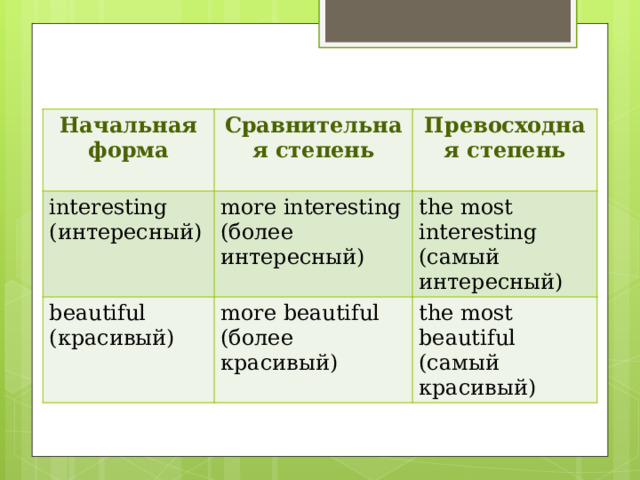 | Начальная форма | Сравнительная степень | Превосходная степень |
|---|---|---|
| interesting (интересный) | more interesting (более интересный) | the most interesting (самый интересный) |
| beautiful (красивый) | more beautiful (более красивый) | the most beautiful (самый красивый) |